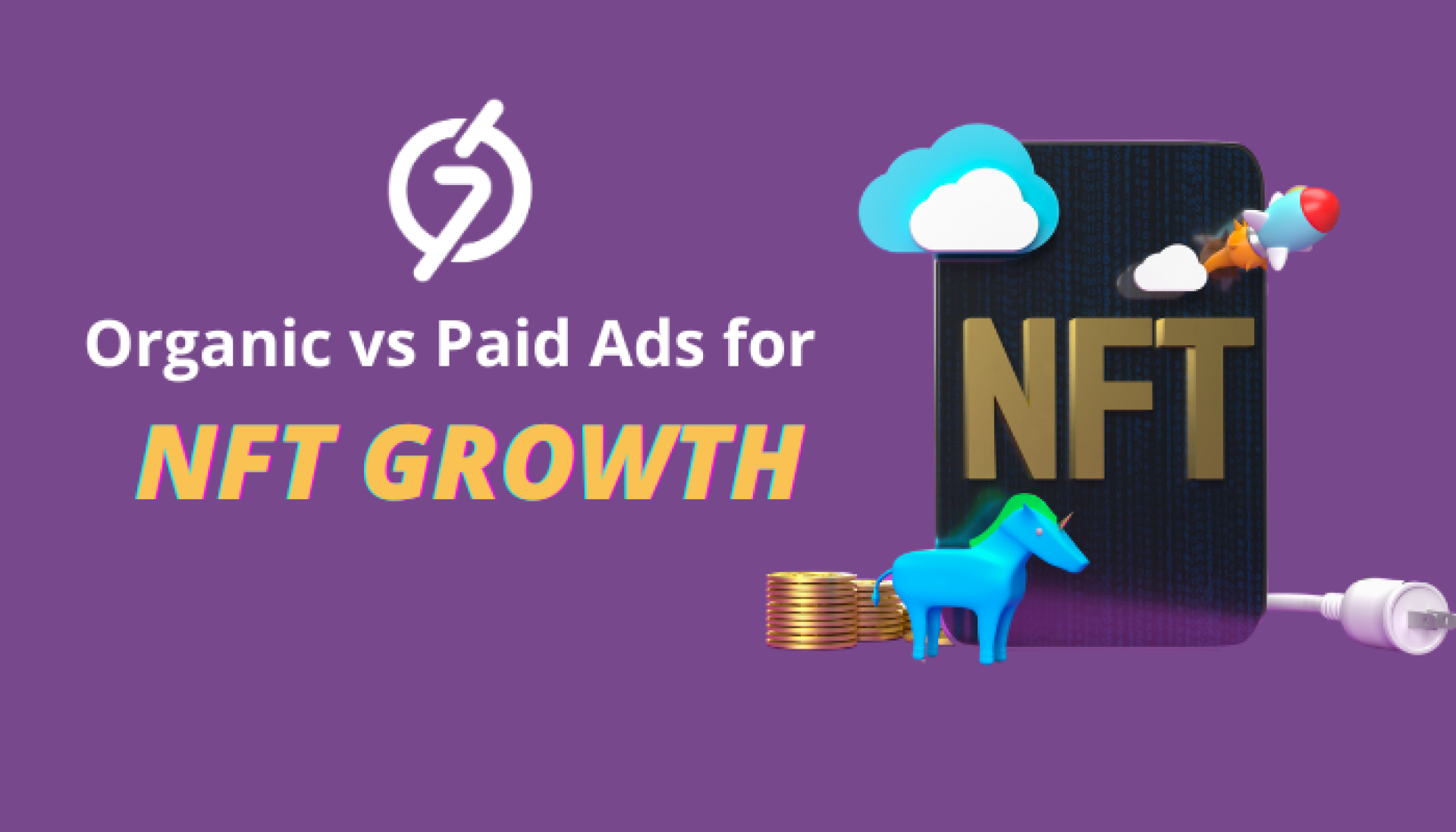 Organic vs Paid Ads for
NFT GROWTH

NFT